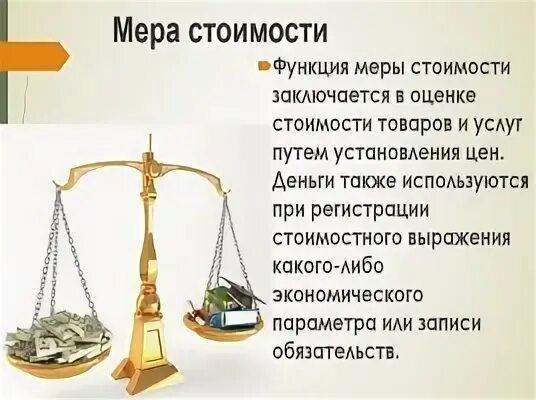 Мера стоимости

Функция меры стоимости заключается в оценке стоимости товаров и услуг путем установления цен. Деньги также используются при регистрации стоимостного выражения какого-либо экономического параметра или записи обязательств.